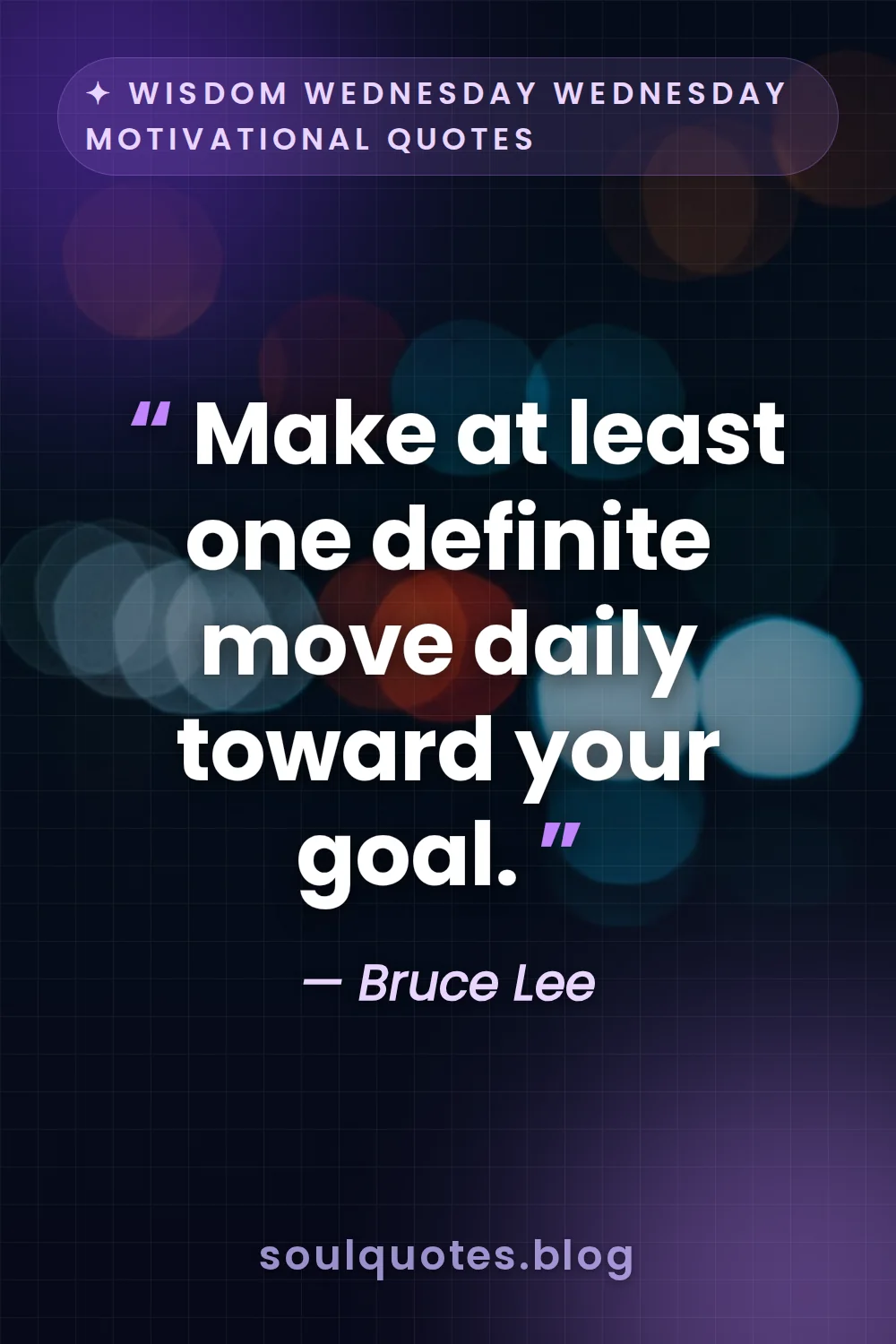 ✦ WISDOM WEDNESDAY WEDNESDAY MOTIVATIONAL QUOTES

“ Make at least one definite move daily toward your goal. ”

— Bruce Lee

soulquotes.blog